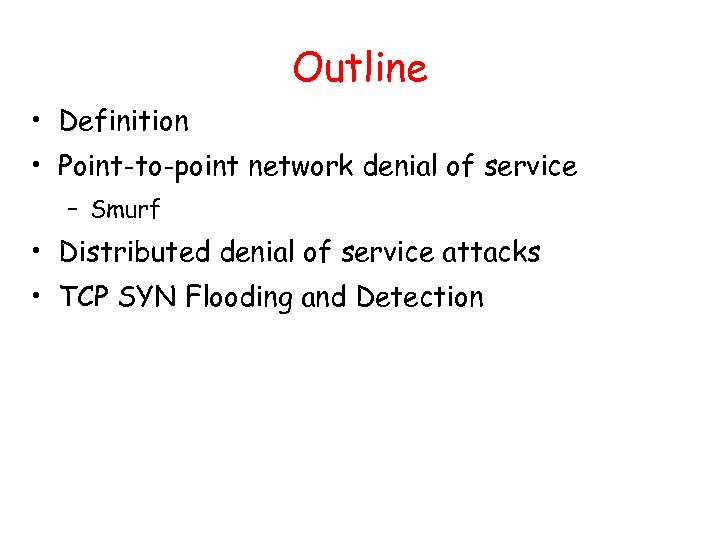 Outline

• Definition
• Point-to-point network denial of service
  – Smurf
• Distributed denial of service attacks
• TCP SYN Flooding and Detection